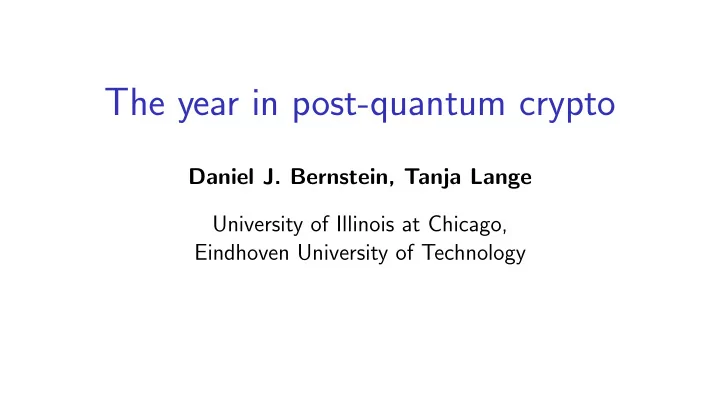 The year in post-quantum crypto

Daniel J. Bernstein, Tanja Lange

University of Illinois at Chicago,
Eindhoven University of Technology